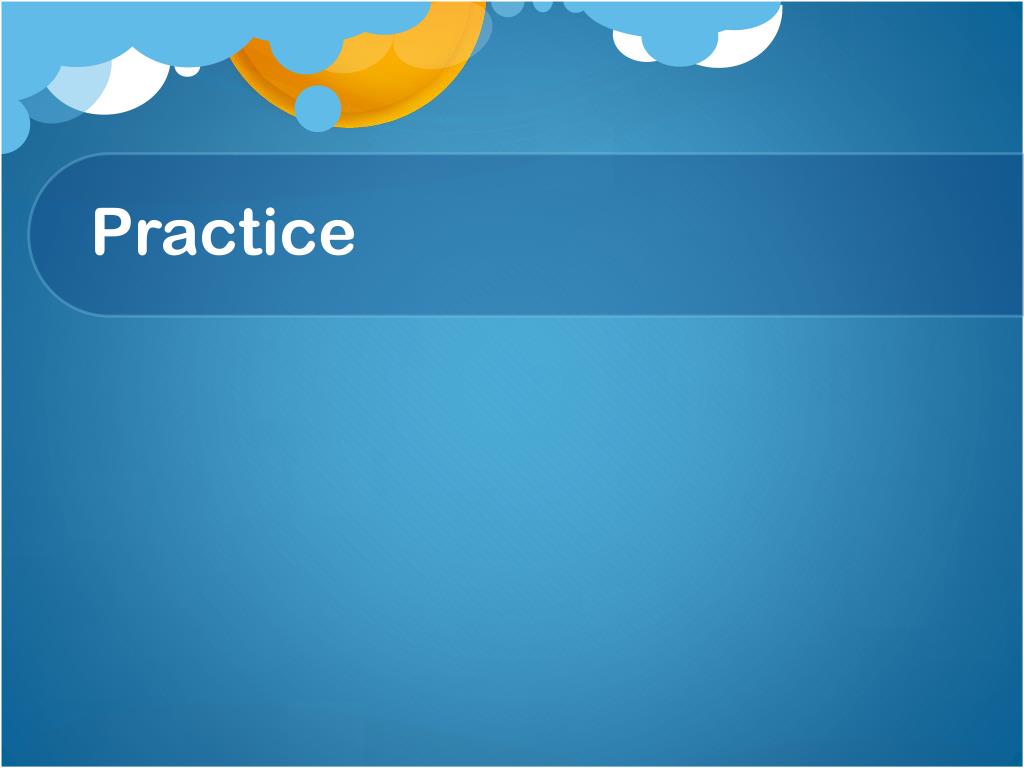 Practice